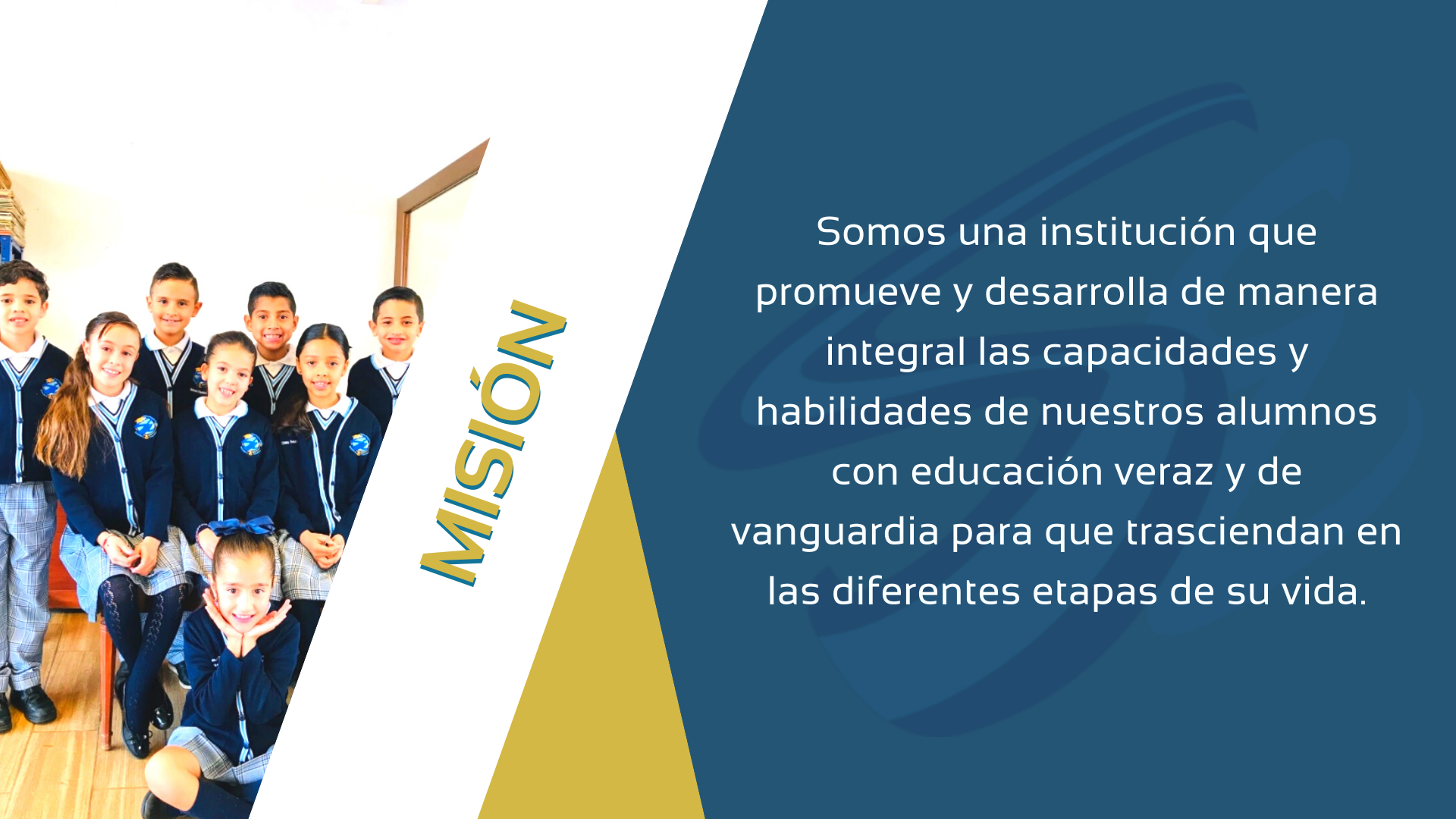 MISIÓN

Somos una institución que promueve y desarrolla de manera integral las capacidades y habilidades de nuestros alumnos con educación veraz y de vanguardia para que trasciendan en las diferentes etapas de su vida.